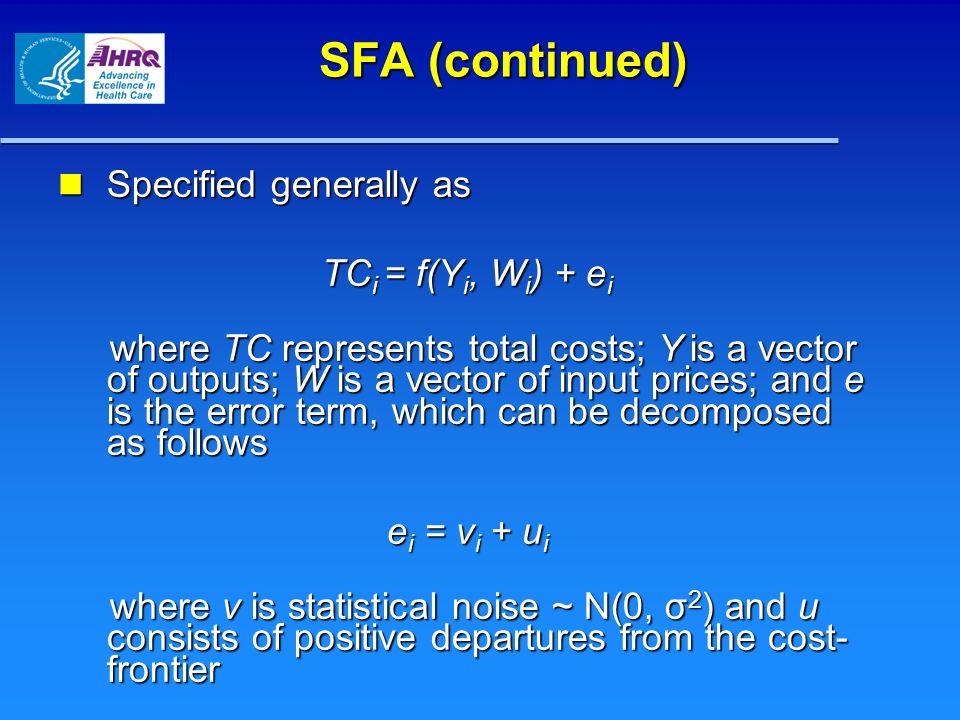 AHRQ
Advancing Excellence in Health Care

SFA (continued)

Specified generally as

$TC_i = f(Y_i, W_i) + e_i$

where $TC$ represents total costs; $Y$ is a vector of outputs; $W$ is a vector of input prices; and $e$ is the error term, which can be decomposed as follows

$e_i = v_i + u_i$

where $v$ is statistical noise ~ $N(0, \sigma^2)$ and $u$ consists of positive departures from the cost-frontier